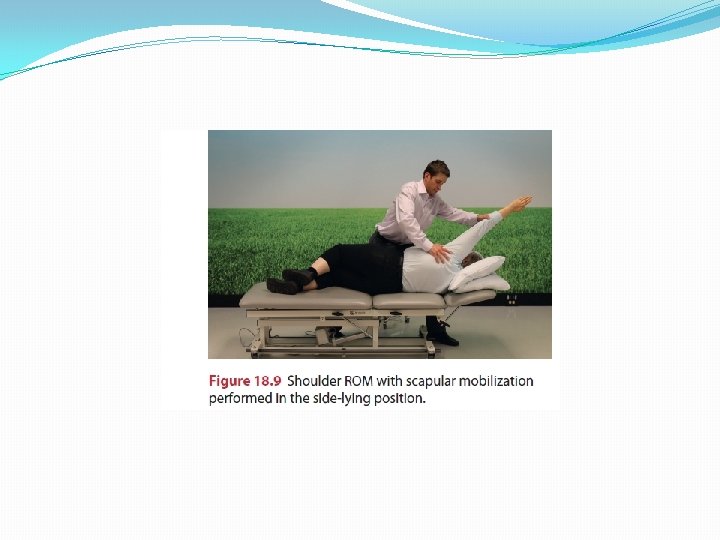 Figure 18.9 Shoulder ROM with scapular mobilization performed in the side-lying position.